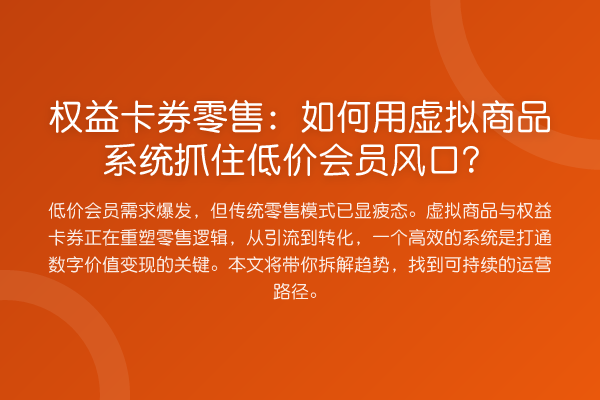 权益卡券零售：如何用虚拟商品系统抓住低价会员风口？

低价会员需求爆发，但传统零售模式已显疲态。虚拟商品与权益卡券正在重塑零售逻辑，从引流到转化，一个高效的系统是打通数字价值变现的关键。本文将带你拆解趋势，找到可持续的运营路径。